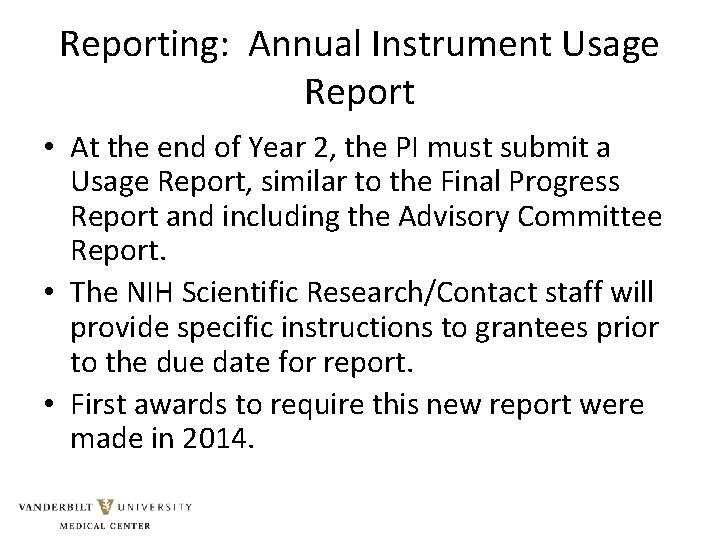 Reporting: Annual Instrument Usage Report

• At the end of Year 2, the PI must submit a Usage Report, similar to the Final Progress Report and including the Advisory Committee Report.
• The NIH Scientific Research/Contact staff will provide specific instructions to grantees prior to the due date for report.
• First awards to require this new report were made in 2014.

VANDERBILT UNIVERSITY
MEDICAL CENTER